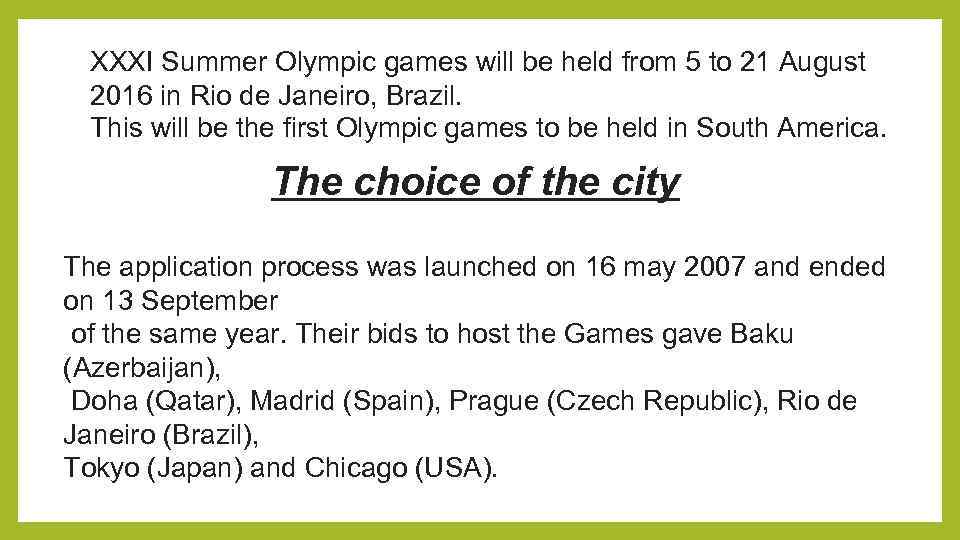 XXXI Summer Olympic games will be held from 5 to 21 August 2016 in Rio de Janeiro, Brazil.
This will be the first Olympic games to be held in South America.

The choice of the city

The application process was launched on 16 may 2007 and ended on 13 September
of the same year. Their bids to host the Games gave Baku (Azerbaijan),
Doha (Qatar), Madrid (Spain), Prague (Czech Republic), Rio de Janeiro (Brazil),
Tokyo (Japan) and Chicago (USA).